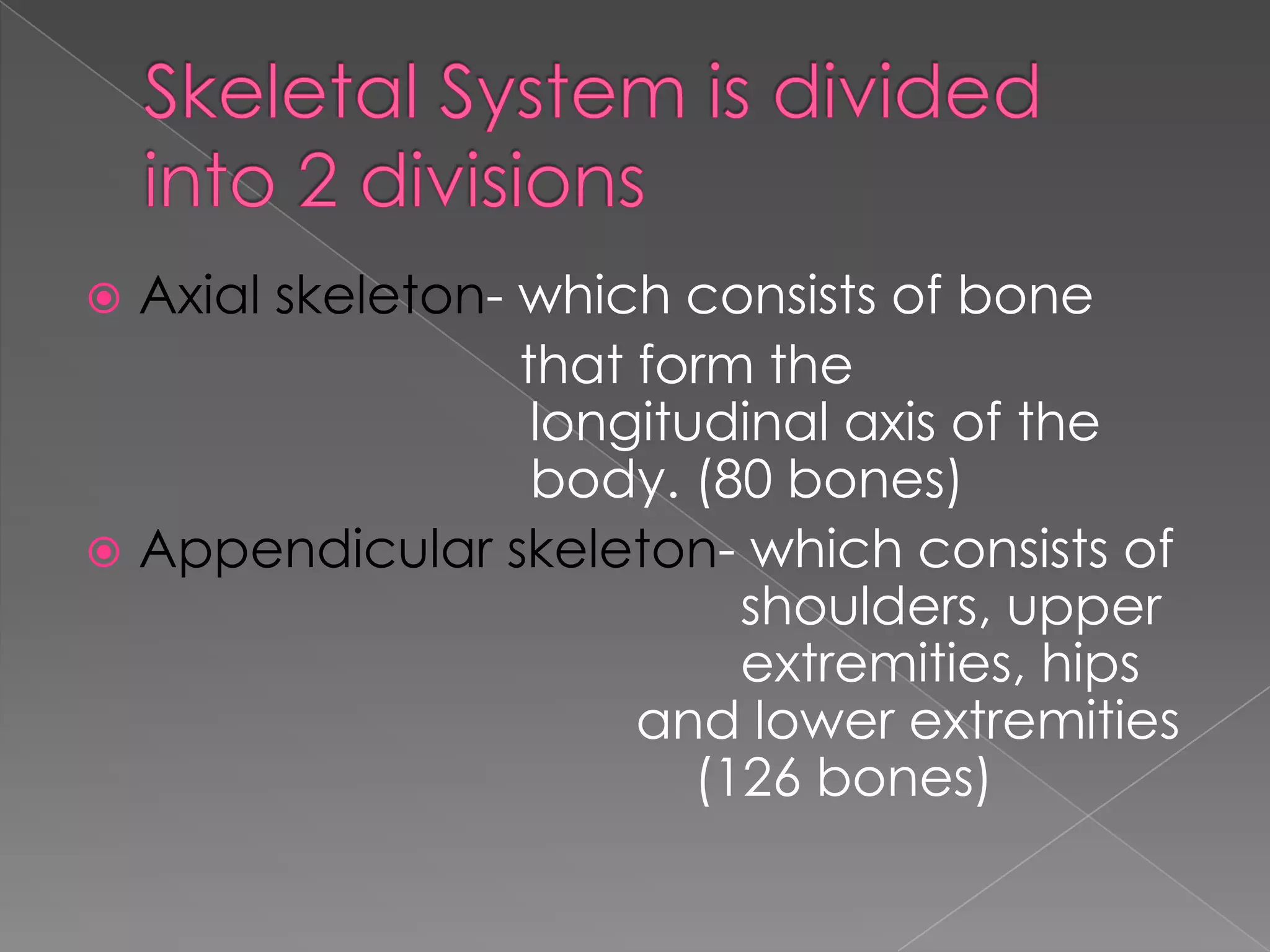 Skeletal System is divided into 2 divisions

Axial skeleton- which consists of bone that form the longitudinal axis of the body. (80 bones)

Appendicular skeleton- which consists of shoulders, upper extremities, hips and lower extremities (126 bones)